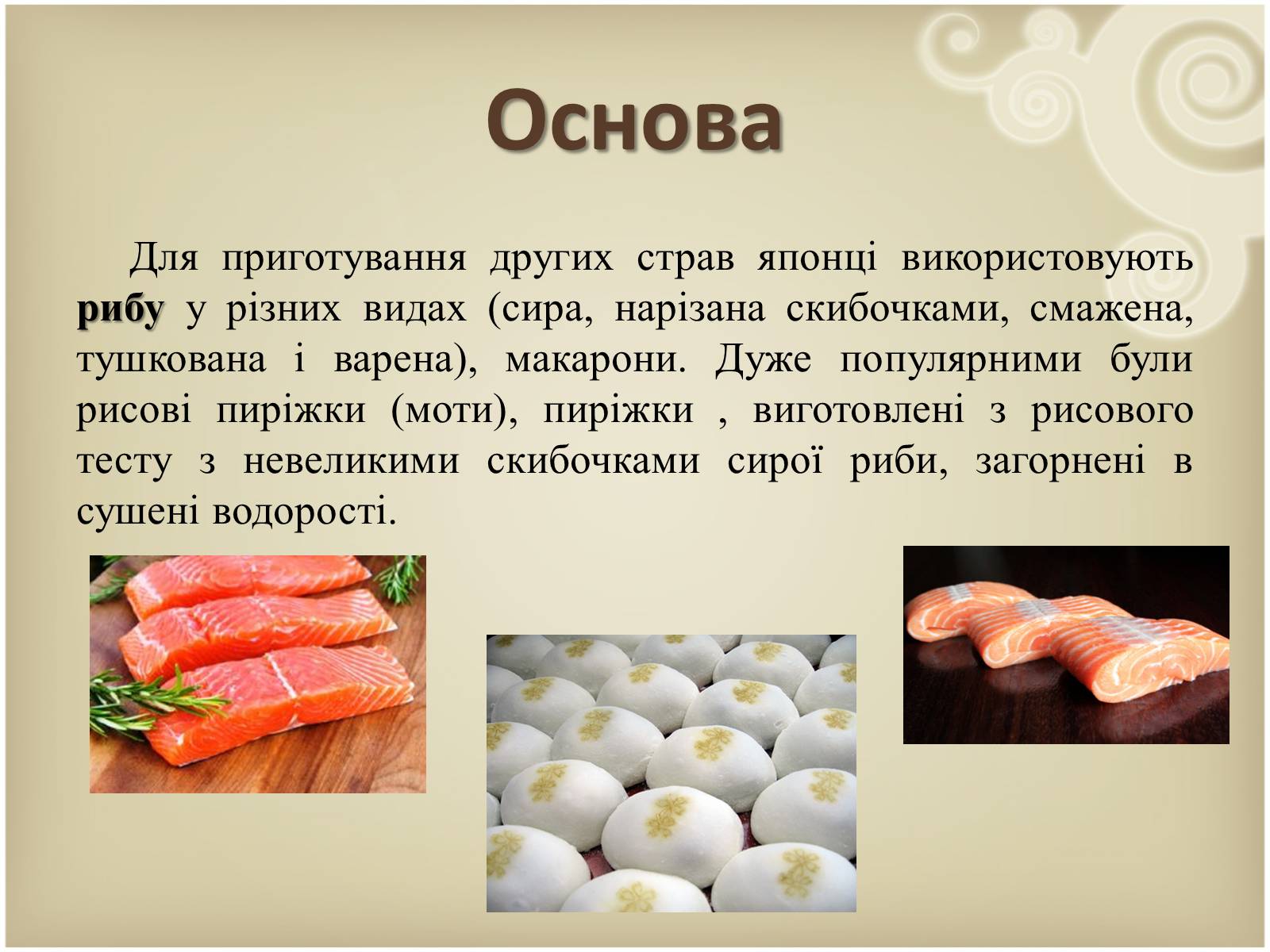 Основа

Для приготування других страв японці використовують рибу у різних видах (сира, нарізана скибочками, смажена, тушкована і варена), макарони. Дуже популярними були рисові пиріжки (моти), пиріжки , виготовлені з рисового тесту з невеликими скибочками сирої риби, загорнені в сушені водорості.